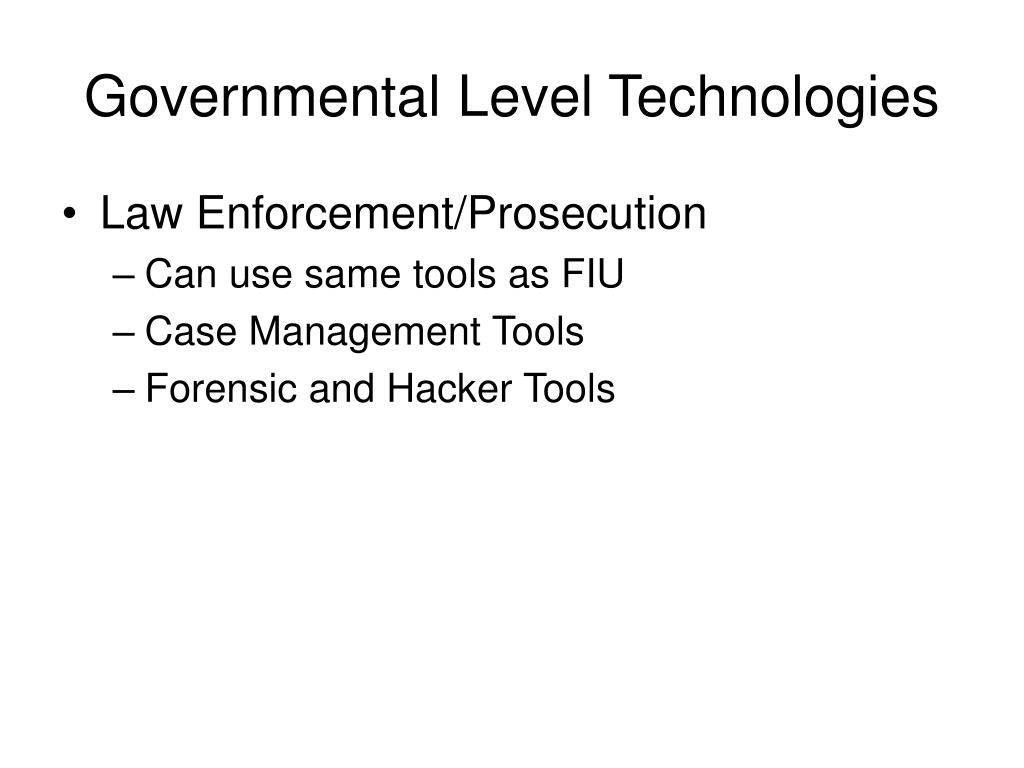 Governmental Level Technologies

• Law Enforcement/Prosecution
– Can use same tools as FIU
– Case Management Tools
– Forensic and Hacker Tools